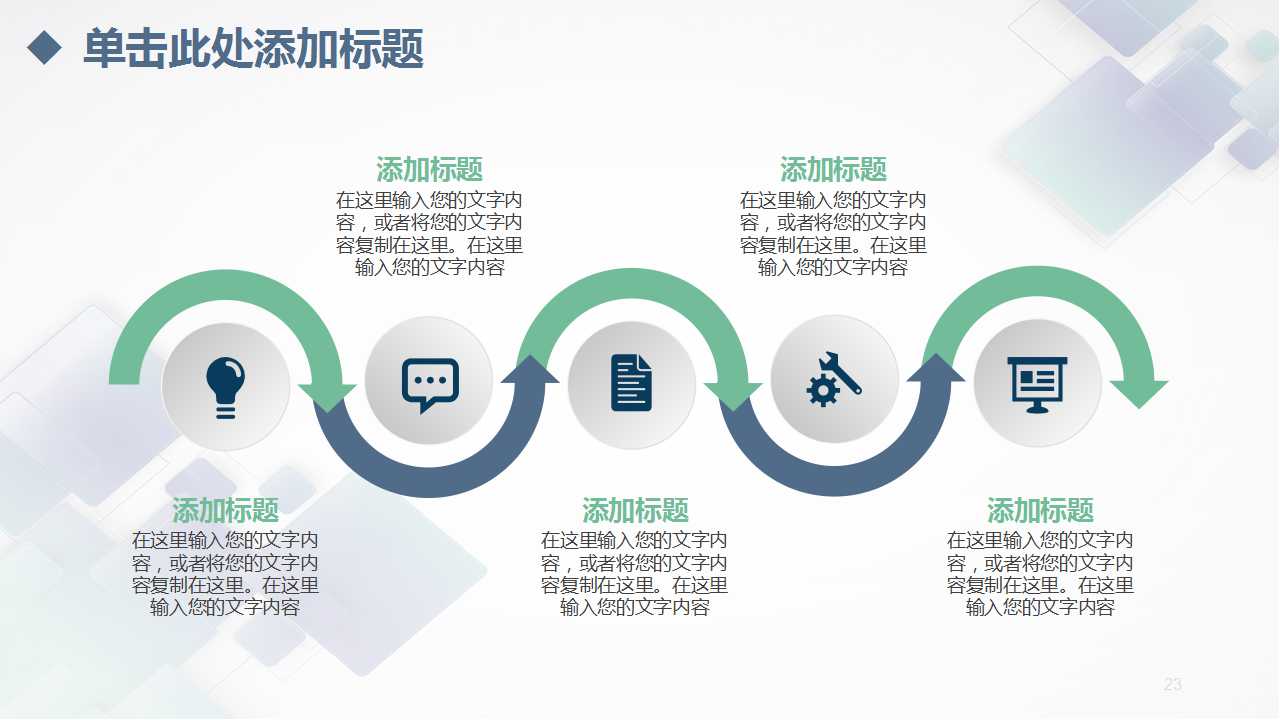 ◆ 单击此处添加标题

添加标题
在这里输入您的文字内容，或者将您的文字内容复制在这里。在这里输入您的文字内容

添加标题
在这里输入您的文字内容，或者将您的文字内容复制在这里。在这里输入您的文字内容

添加标题
在这里输入您的文字内容，或者将您的文字内容复制在这里。在这里输入您的文字内容

添加标题
在这里输入您的文字内容，或者将您的文字内容复制在这里。在这里输入您的文字内容

添加标题
在这里输入您的文字内容，或者将您的文字内容复制在这里。在这里输入您的文字内容

23